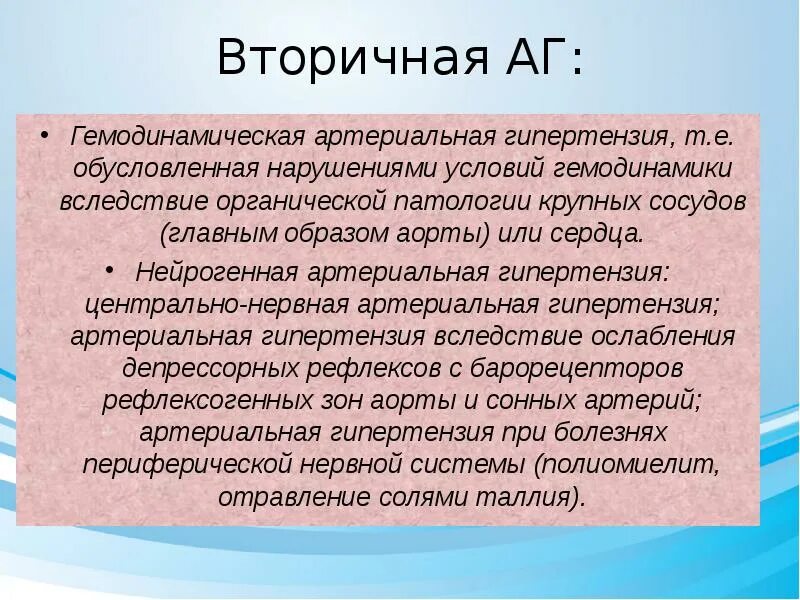 Вторичная АГ:

• Гемодинамическая артериальная гипертензия, т.е. обусловленная нарушениями условий гемодинамики вследствие органической патологии крупных сосудов (главным образом аорты) или сердца.

• Нейрогенная артериальная гипертензия: центрально-нервная артериальная гипертензия; артериальная гипертензия вследствие ослабления депрессорных рефлексов с барорецепторов рефлексогенных зон аорты и сонных артерий; артериальная гипертензия при болезнях периферической нервной системы (полиомиелит, отравление солями таллия).